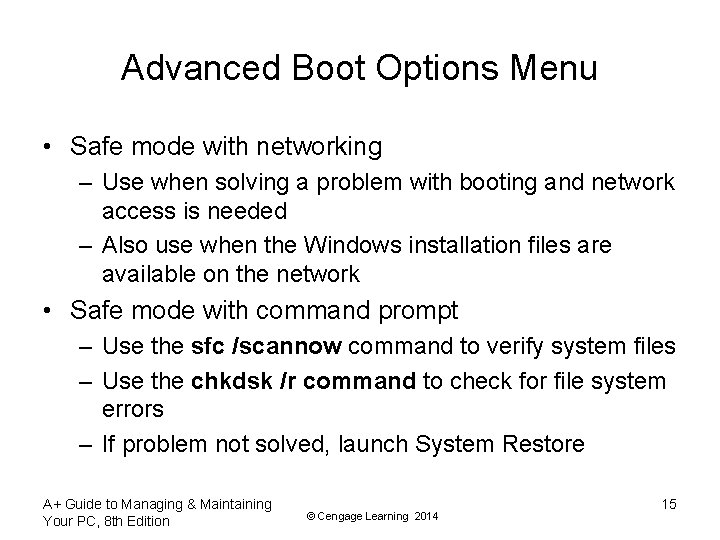 Advanced Boot Options Menu

• Safe mode with networking
– Use when solving a problem with booting and network access is needed
– Also use when the Windows installation files are available on the network
• Safe mode with command prompt
– Use the sfc /scannow command to verify system files
– Use the chkdsk /r command to check for file system errors
– If problem not solved, launch System Restore

A+ Guide to Managing & Maintaining Your PC, 8th Edition

© Cengage Learning 2014

15